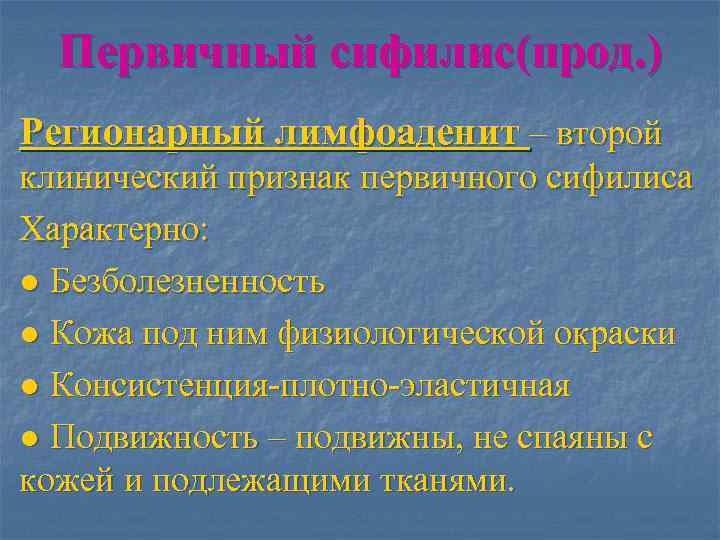 Первичный сифилис(прод.)

Регионарный лимфоаденит – второй клинический признак первичного сифилиса

Характерно:

● Безболезненность

● Кожа под ним физиологической окраски

● Консистенция-плотно-эластичная

● Подвижность – подвижны, не спаяны с кожей и подлежащими тканями.